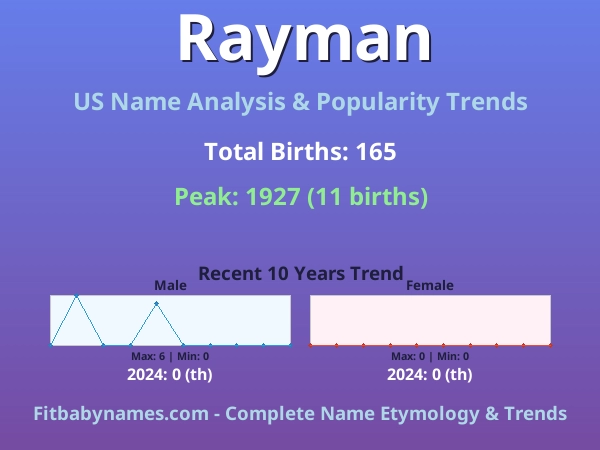 Rayman

US Name Analysis & Popularity Trends

Total Births: 165

Peak: 1927 (11 births)

Recent 10 Years Trend

Male

Max: 6 | Min: 0

2024: 0 (th)

Female

Max: 0 | Min: 0

2024: 0 (th)

Fitbabynames.com - Complete Name Etymology & Trends